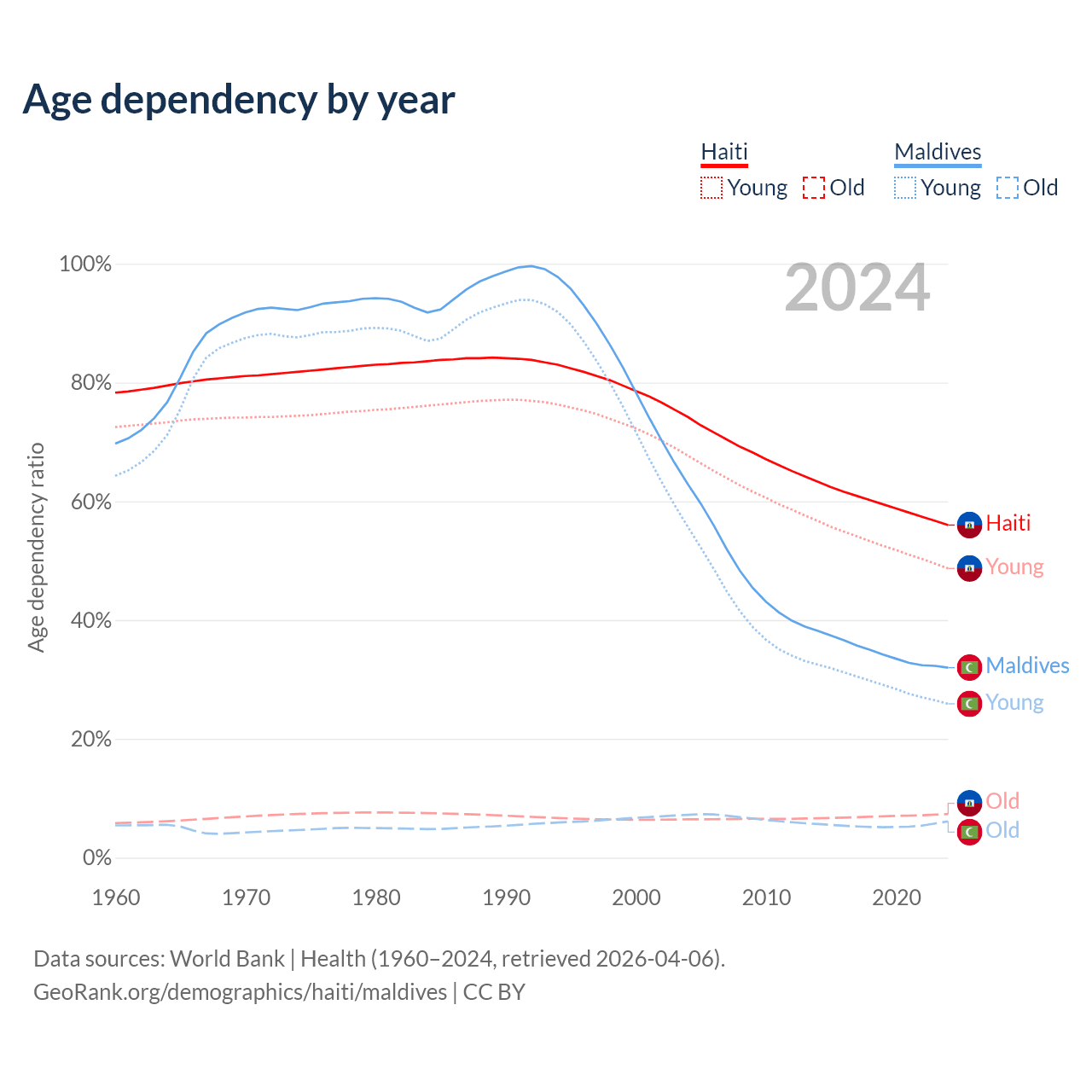 Age dependency by year

Haiti
Young Old

Maldives
Young Old

2024

100%
80%
60%
40%
20%
0%

Age dependency ratio

Haiti
Young
Maldives
Young
Old
Old

1960 1970 1980 1990 2000 2010 2020

Data sources: World Bank | Health (1960–2024, retrieved 2026-04-06).
GeoRank.org/demographics/haiti/maldives | CC BY